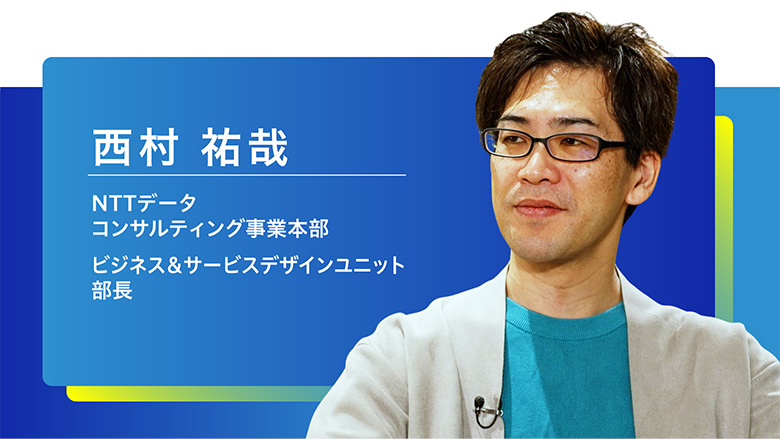 西村 祐哉

NTTデータ
コンサルティング事業本部

ビジネス&サービスデザインユニット
部長